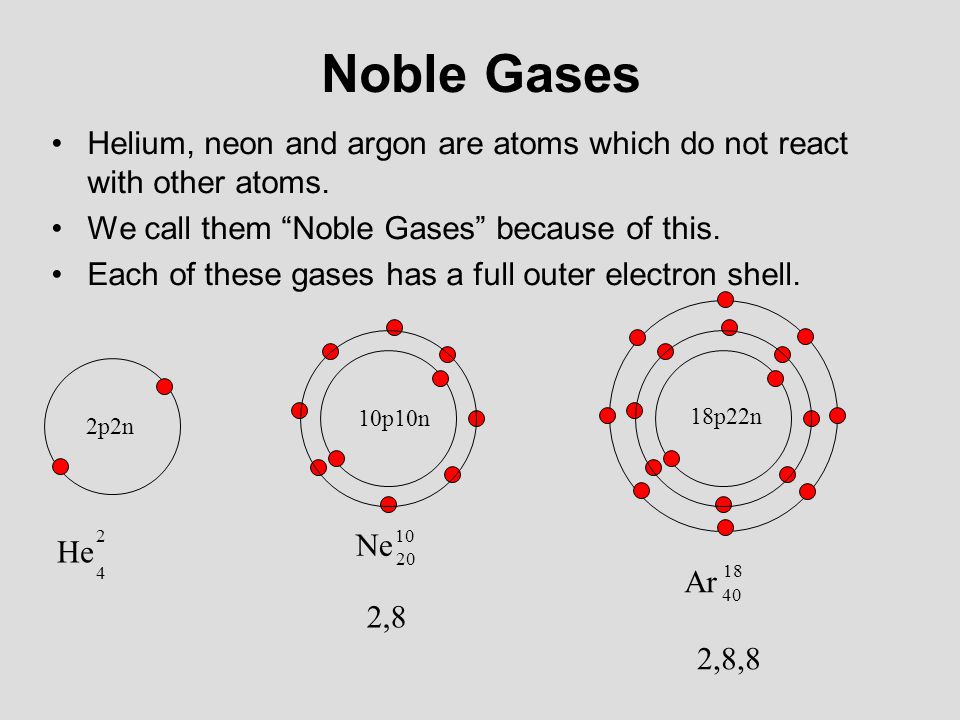 Noble Gases

• Helium, neon and argon are atoms which do not react with other atoms.
• We call them “Noble Gases” because of this.
• Each of these gases has a full outer electron shell.

2p2n

10p10n

18p22n

$He^{2}_{4}$

$Ne^{10}_{20}$

2,8

$Ar^{18}_{40}$

2,8,8